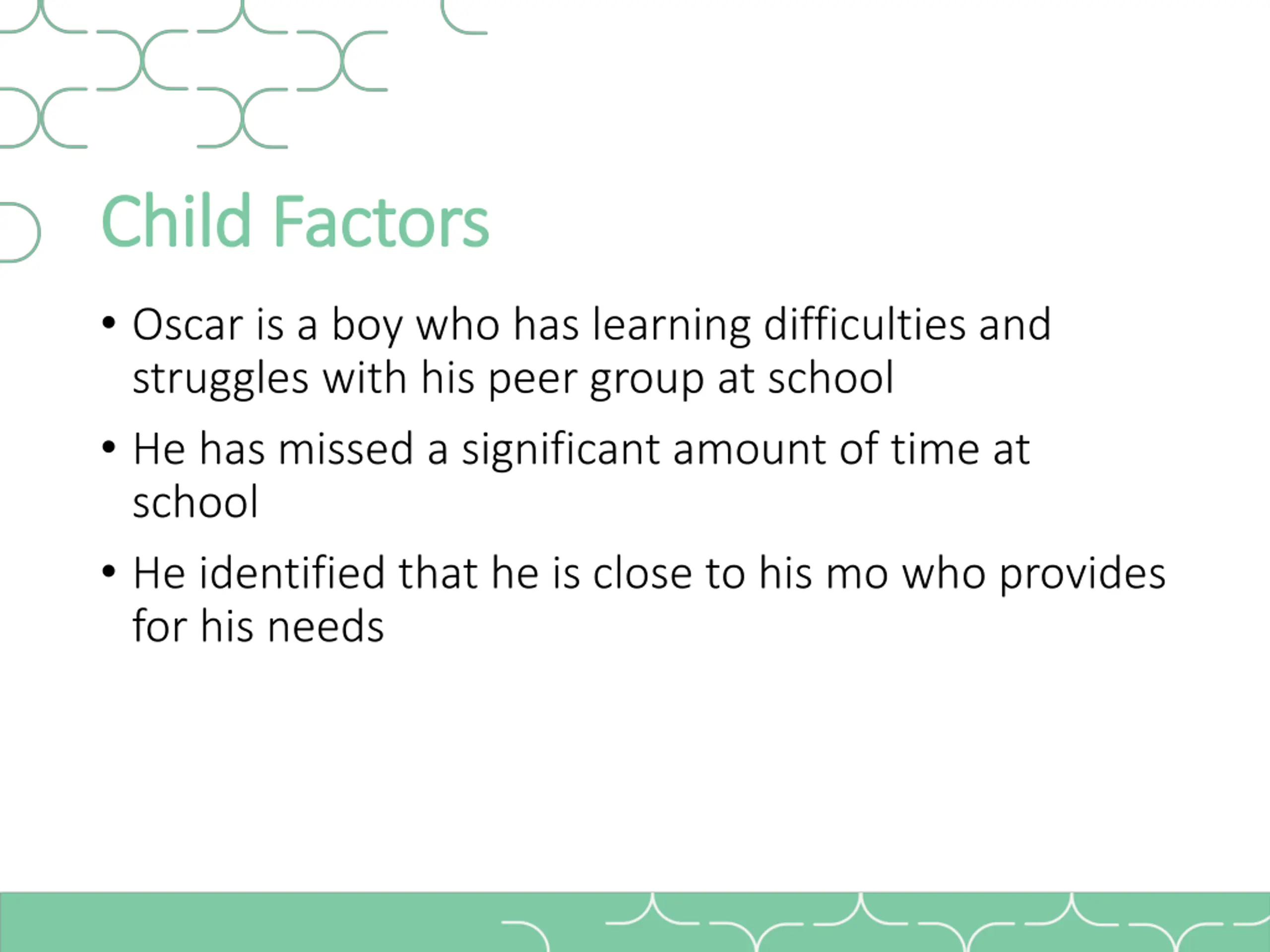 Child Factors

• Oscar is a boy who has learning difficulties and struggles with his peer group at school

• He has missed a significant amount of time at school

• He identified that he is close to his mo who provides for his needs